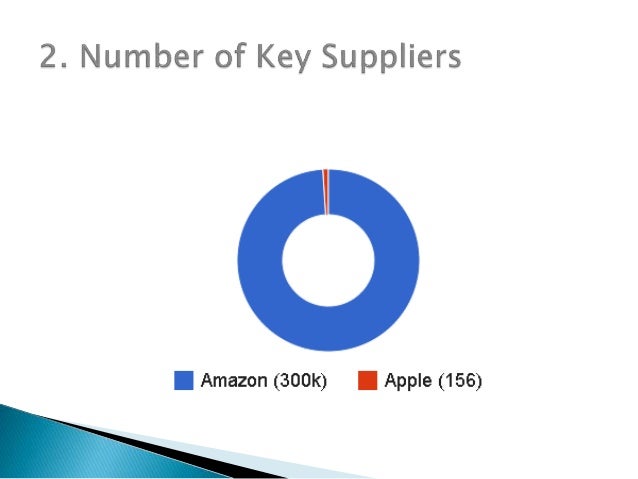 2. Number of Key Suppliers

Amazon (300k)
Apple (156)